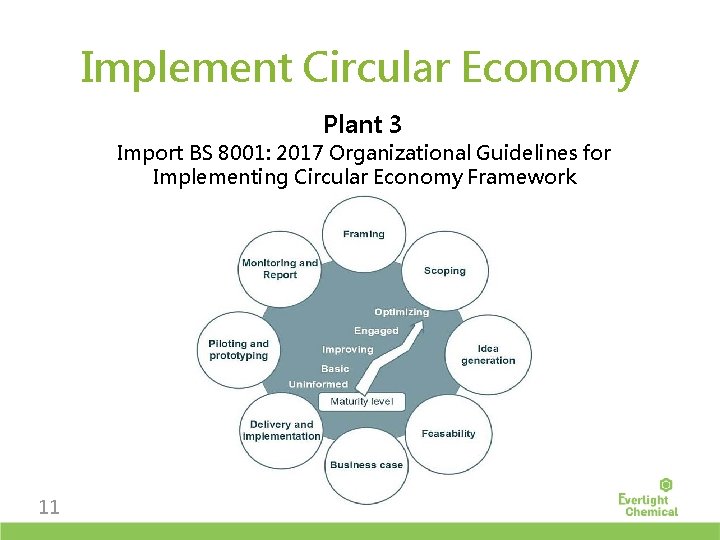 Implement Circular Economy

Plant 3

Import BS 8001: 2017 Organizational Guidelines for Implementing Circular Economy Framework

Framing

Scoping

Idea generation

Feasability

Business case

Delivery and implementation

Piloting and prototyping

Monitoring and Report

Optimizing

Engaged

Improving

Basic

Uninformed

Maturity level

11

Everlight Chemical